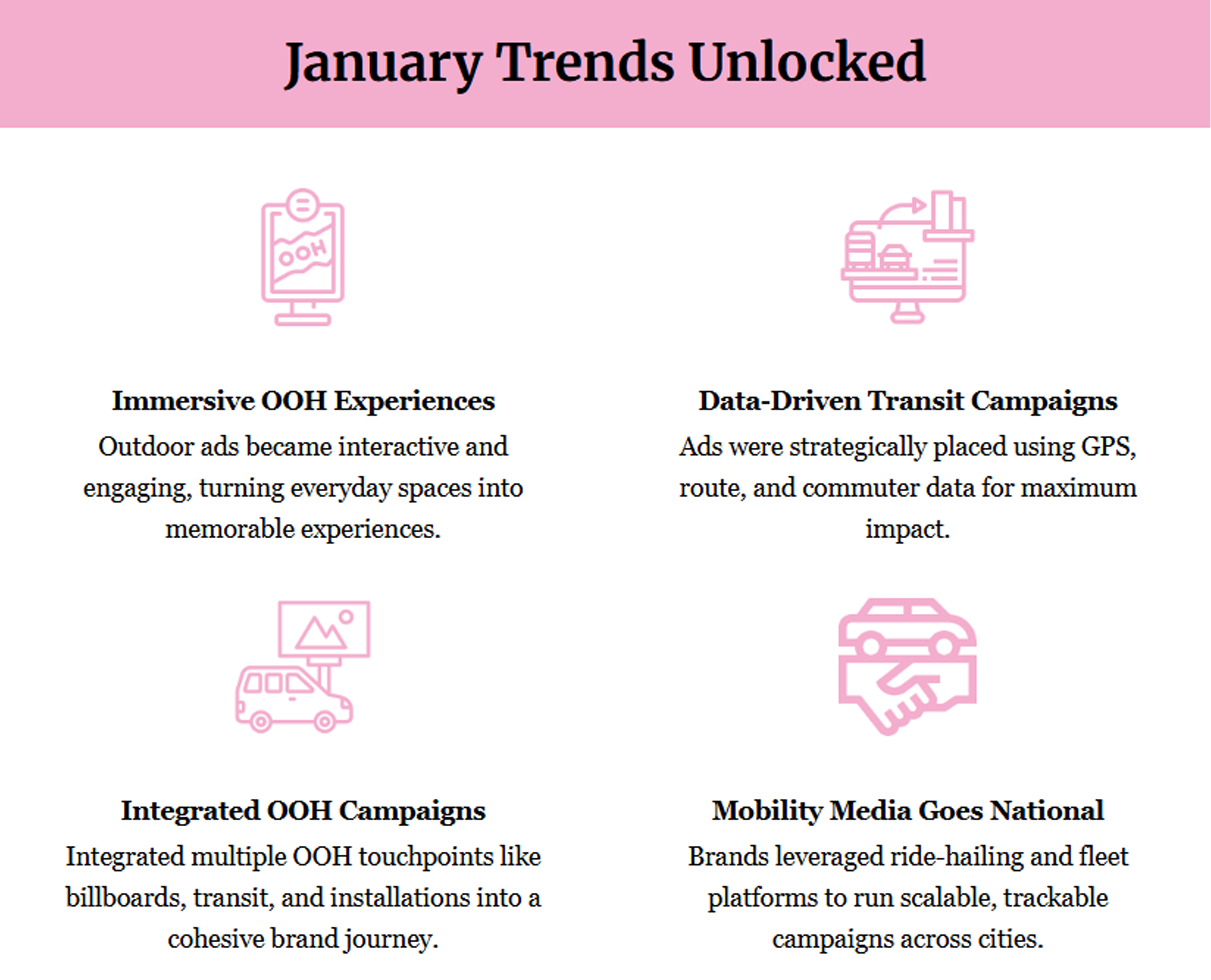 January Trends Unlocked

OOH

Immersive OOH Experiences
Outdoor ads became interactive and engaging, turning everyday spaces into memorable experiences.

Data-Driven Transit Campaigns
Ads were strategically placed using GPS, route, and commuter data for maximum impact.

Integrated OOH Campaigns
Integrated multiple OOH touchpoints like billboards, transit, and installations into a cohesive brand journey.

Mobility Media Goes National
Brands leveraged ride-hailing and fleet platforms to run scalable, trackable campaigns across cities.